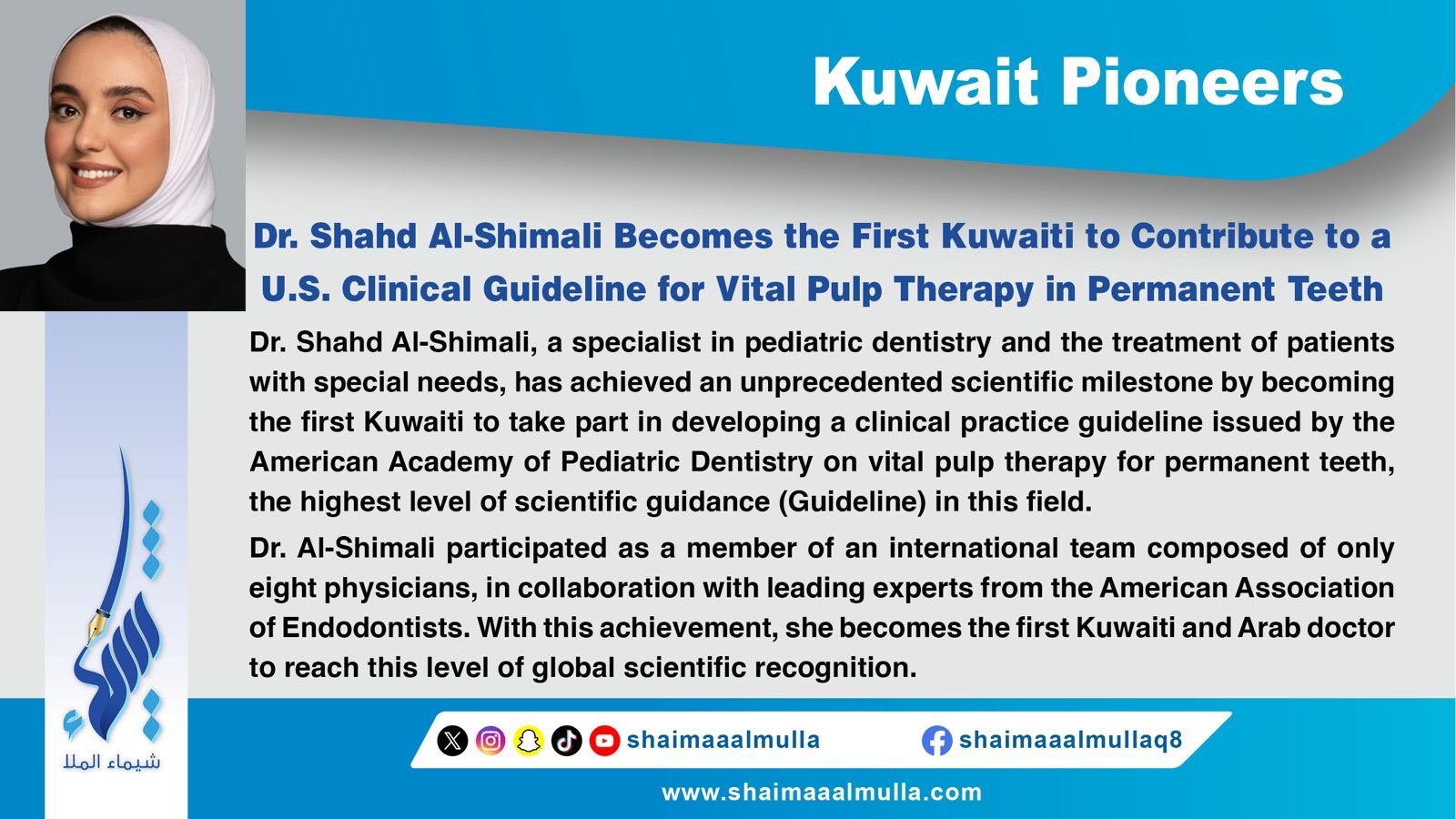 Kuwait Pioneers

Dr. Shahd Al-Shimali Becomes the First Kuwaiti to Contribute to a U.S. Clinical Guideline for Vital Pulp Therapy in Permanent Teeth

Dr. Shahd Al-Shimali, a specialist in pediatric dentistry and the treatment of patients with special needs, has achieved an unprecedented scientific milestone by becoming the first Kuwaiti to take part in developing a clinical practice guideline issued by the American Academy of Pediatric Dentistry on vital pulp therapy for permanent teeth, the highest level of scientific guidance (Guideline) in this field.

Dr. Al-Shimali participated as a member of an international team composed of only eight physicians, in collaboration with leading experts from the American Association of Endodontists. With this achievement, she becomes the first Kuwaiti and Arab doctor to reach this level of global scientific recognition.

شيماء الملا

shaimaaalmulla

shaimaaalmullaq8

www.shaimaaalmulla.com